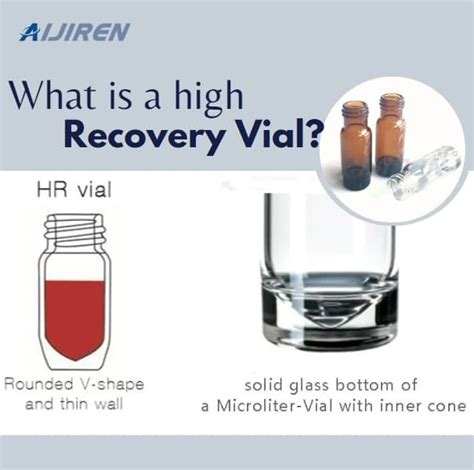 AIJIREN

What is a high
Recovery Vial?

HR vial

Rounded V-shape
and thin wall

solid glass bottom of
a Microliter-Vial with inner cone